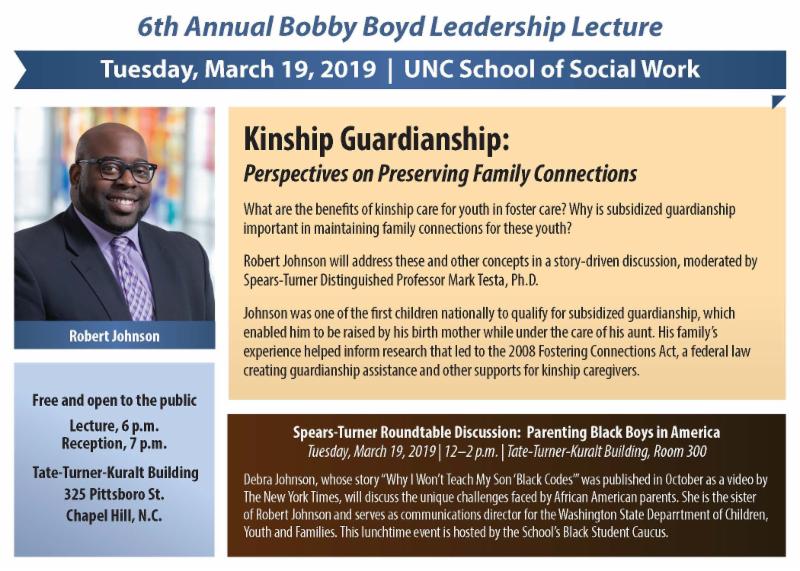 6th Annual Bobby Boyd Leadership Lecture

Tuesday, March 19, 2019 | UNC School of Social Work

Robert Johnson

Free and open to the public

Lecture, 6 p.m.
Reception, 7 p.m.

Tate-Turner-Kuralt Building
325 Pittsboro St.
Chapel Hill, N.C.

Kinship Guardianship:
Perspectives on Preserving Family Connections

What are the benefits of kinship care for youth in foster care? Why is subsidized guardianship important in maintaining family connections for these youth?

Robert Johnson will address these and other concepts in a story-driven discussion, moderated by Spears-Turner Distinguished Professor Mark Testa, Ph.D.

Johnson was one of the first children nationally to qualify for subsidized guardianship, which enabled him to be raised by his birth mother while under the care of his aunt. His family's experience helped inform research that led to the 2008 Fostering Connections Act, a federal law creating guardianship assistance and other supports for kinship caregivers.

Spears-Turner Roundtable Discussion: Parenting Black Boys in America
Tuesday, March 19, 2019 | 12–2 p.m. | Tate-Turner-Kuralt Building, Room 300

Debra Johnson, whose story "Why I Won't Teach My Son 'Black Codes'" was published in October as a video by The New York Times, will discuss the unique challenges faced by African American parents. She is the sister of Robert Johnson and serves as communications director for the Washington State Deparrtment of Children, Youth and Families. This lunchtime event is hosted by the School's Black Student Caucus.